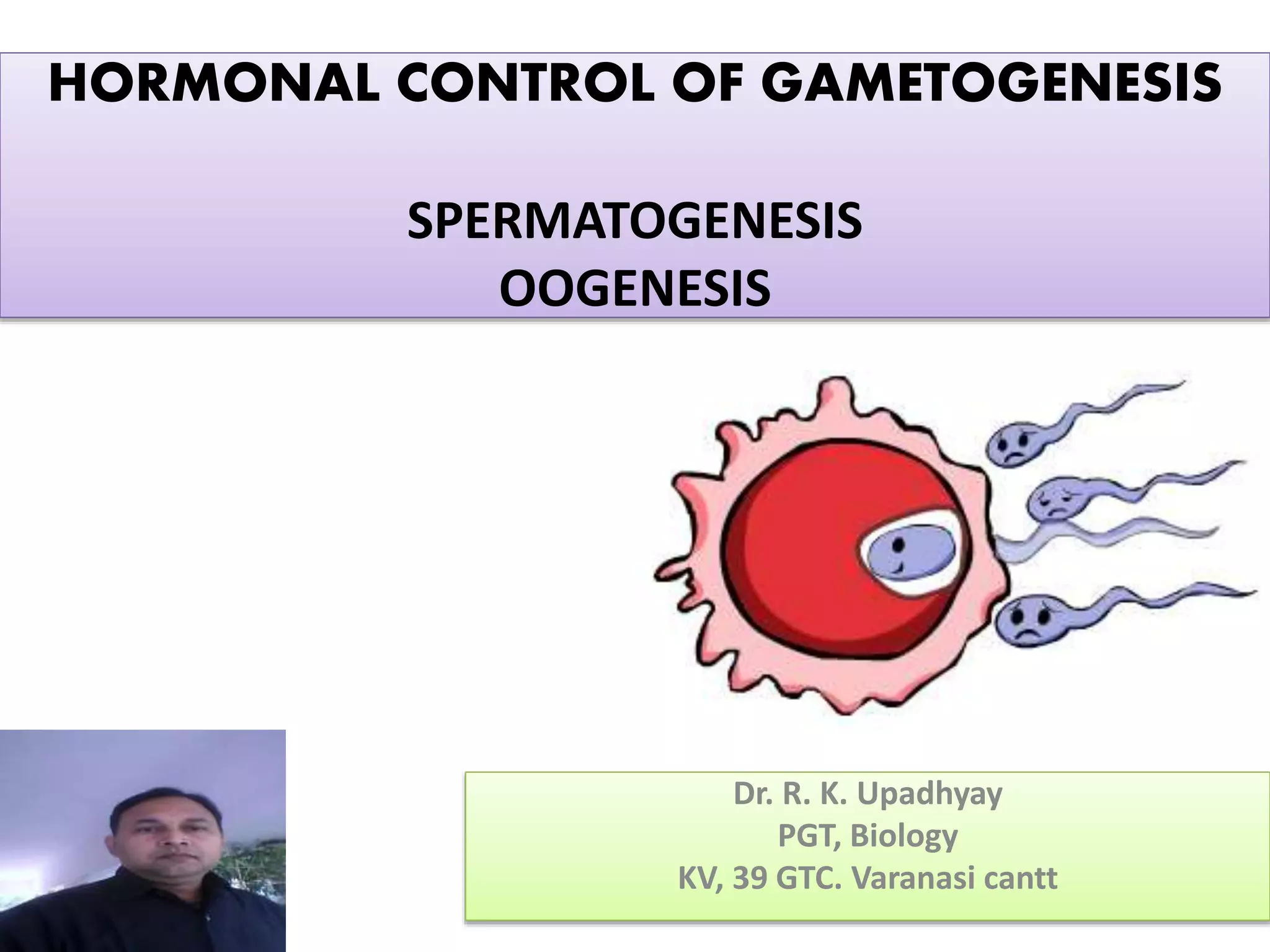 HORMONAL CONTROL OF GAMETOGENESIS

SPERMATOGENESIS
OOGENESIS

Dr. R. K. Upadhyay
PGT, Biology
KV, 39 GTC. Varanasi cantt